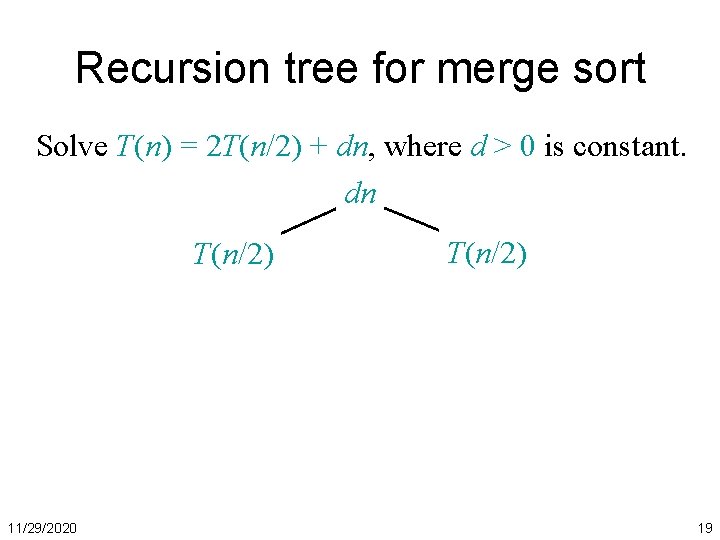 Recursion tree for merge sort

Solve $T(n) = 2T(n/2) + dn$, where $d > 0$ is constant.

$dn$

$T(n/2)$ $T(n/2)$

11/29/2020

19